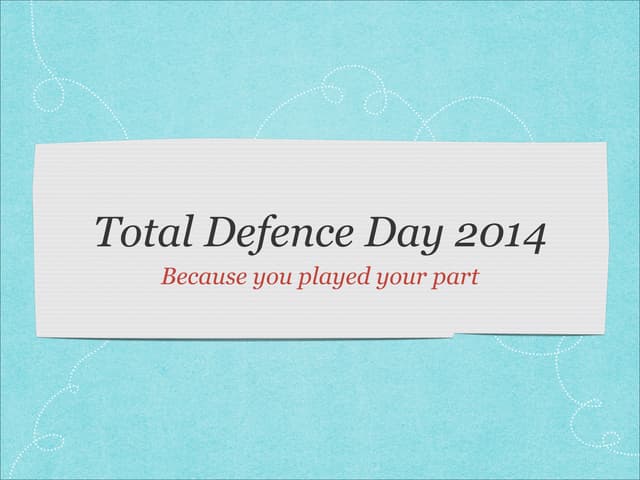 Total Defence Day 2014

Because you played your part